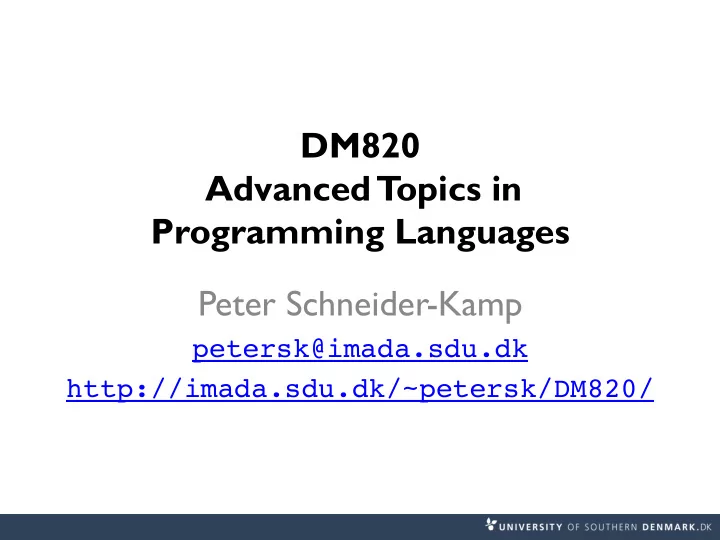 DM820
Advanced Topics in Programming Languages

Peter Schneider-Kamp

petersk@imada.sdu.dk

http://imada.sdu.dk/~petersk/DM820/

UNIVERSITY OF SOUTHERN DENMARK.DK